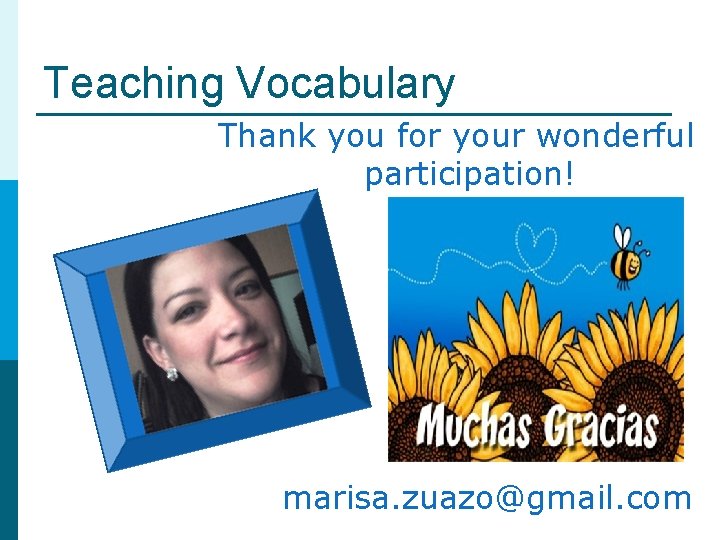 Teaching Vocabulary

Thank you for your wonderful participation!

Muchas Gracias

marisa.zuazo@gmail.com